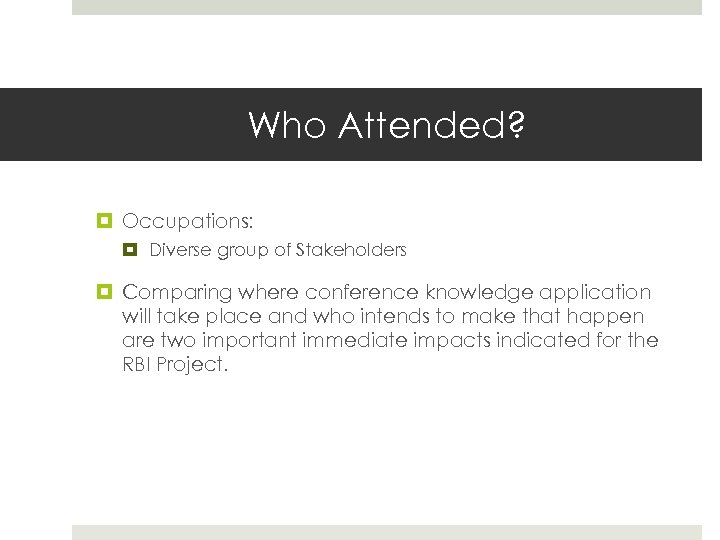 Who Attended?

Occupations:

Diverse group of Stakeholders

Comparing where conference knowledge application will take place and who intends to make that happen are two important immediate impacts indicated for the RBI Project.